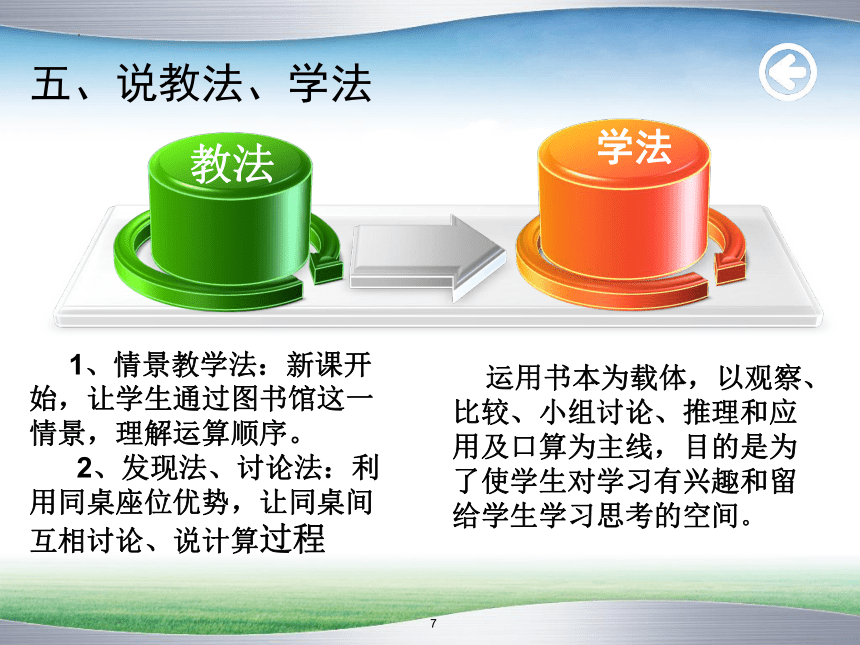 五、说教法、学法

教法

学法

1、情景教学法：新课开始，让学生通过图书馆这一情景，理解运算顺序。

2、发现法、讨论法：利用同桌座位优势，让同桌间互相讨论、说计算过程

运用书本为载体，以观察、比较、小组讨论、推理和应用及口算为主线，目的是为了使学生对学习有兴趣和留给学生学习思考的空间。

7